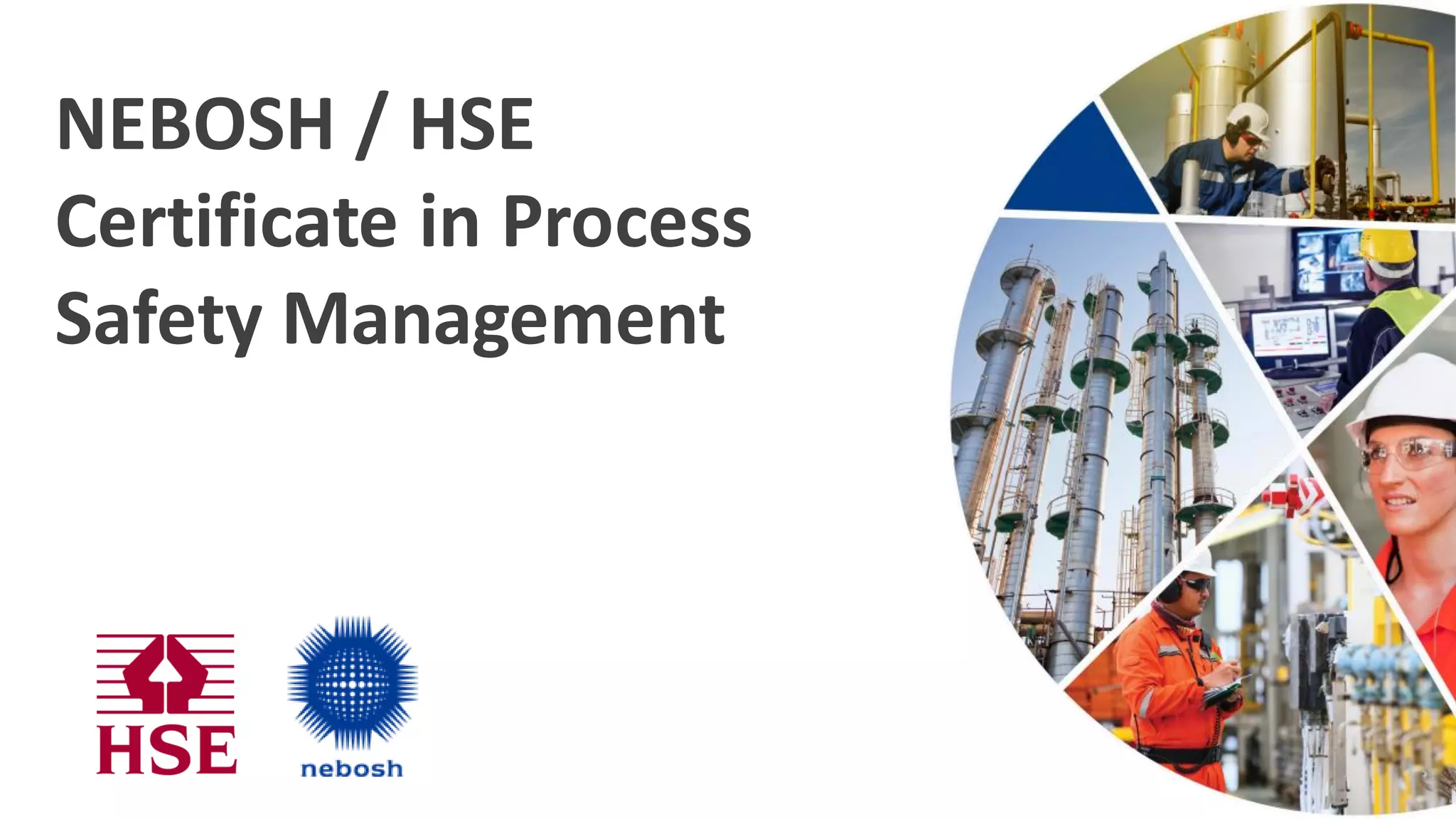 NEBOSH / HSE
Certificate in Process
Safety Management

HSE

nebosh